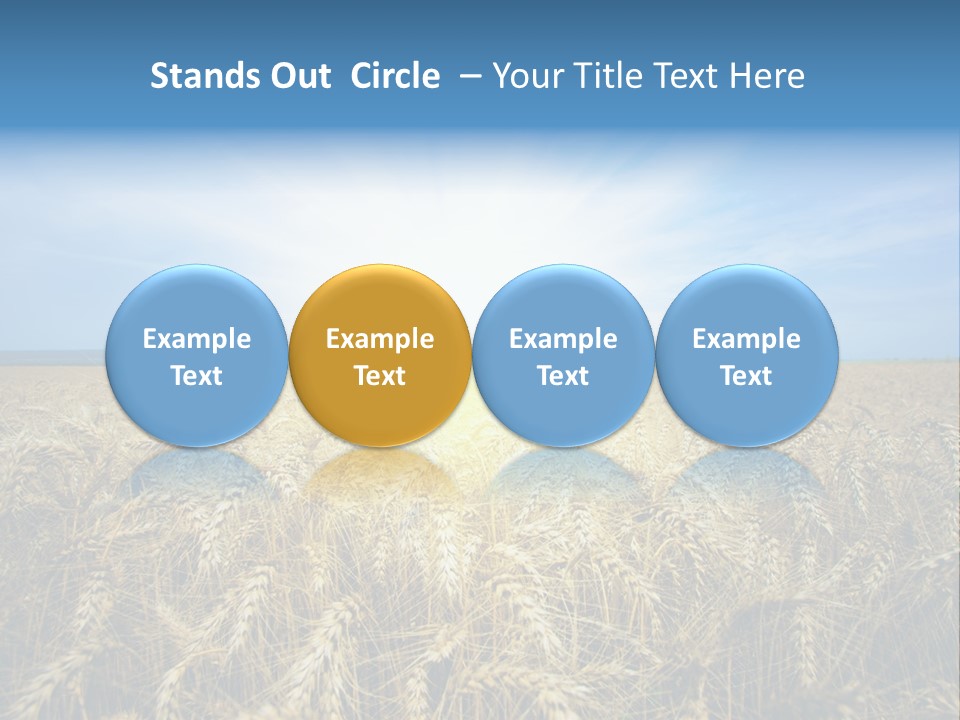 Stands Out Circle – Your Title Text Here

Example Text

Example Text

Example Text

Example Text